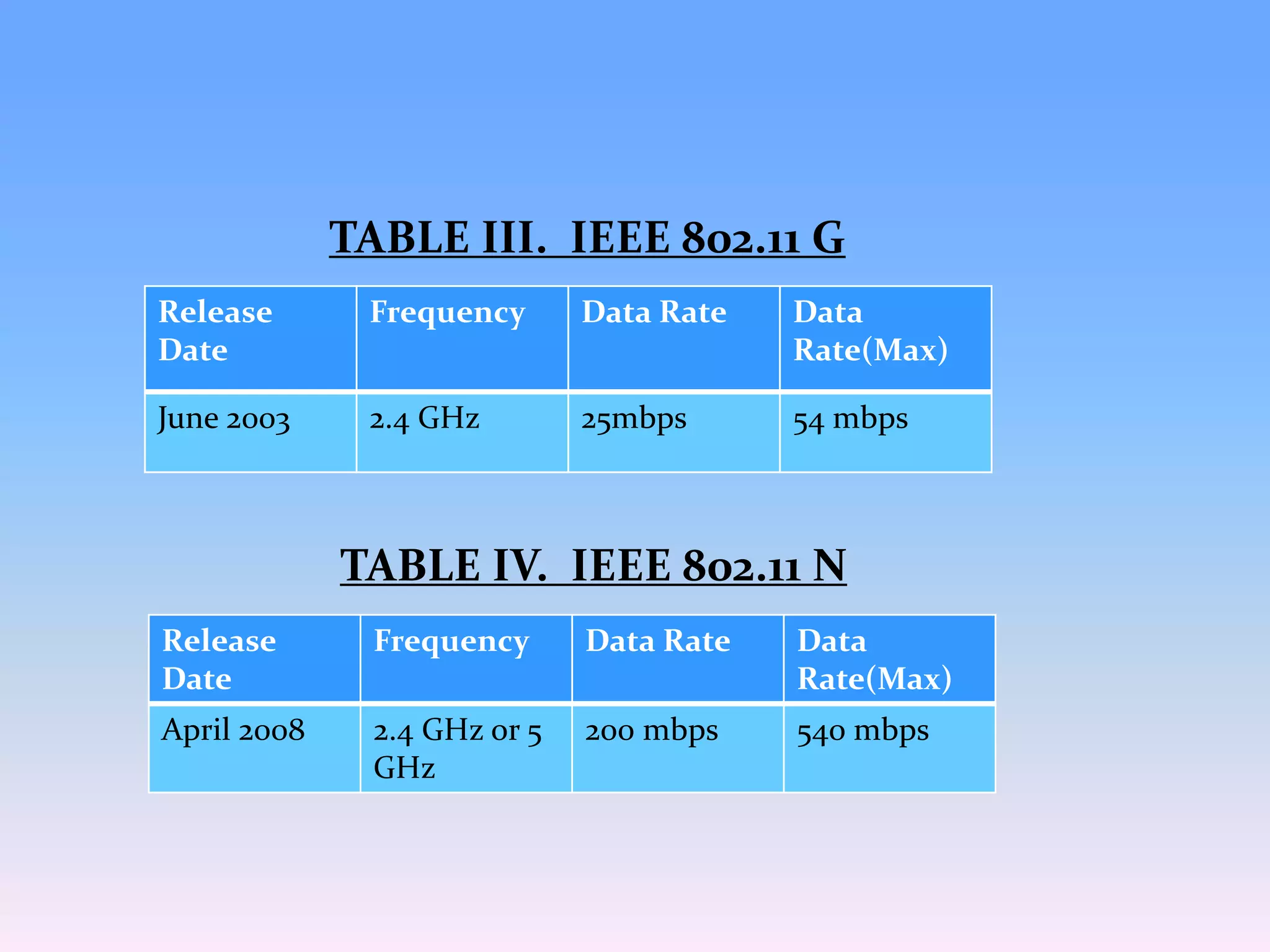 TABLE III.  IEEE 802.11 G

| Release Date | Frequency | Data Rate | Data Rate(Max) |
|---|---|---|---|
| June 2003 | 2.4 GHz | 25mbps | 54 mbps |

TABLE IV.  IEEE 802.11 N

| Release Date | Frequency | Data Rate | Data Rate(Max) |
|---|---|---|---|
| April 2008 | 2.4 GHz or 5 GHz | 200 mbps | 540 mbps |